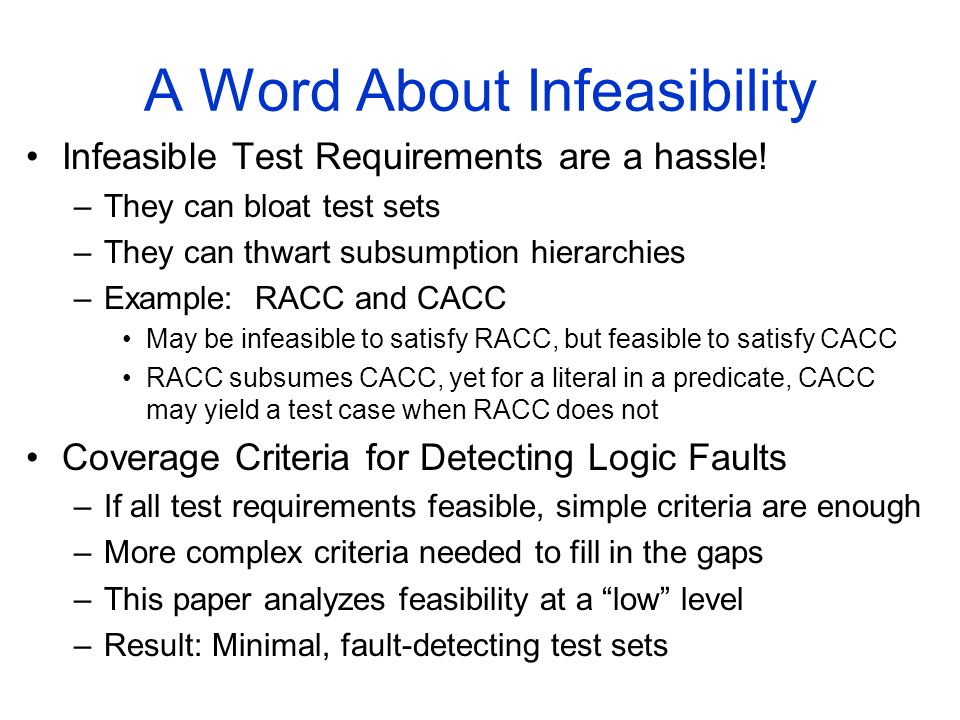 A Word About Infeasibility

• Infeasible Test Requirements are a hassle!
– They can bloat test sets
– They can thwart subsumption hierarchies
– Example: RACC and CACC
• May be infeasible to satisfy RACC, but feasible to satisfy CACC
• RACC subsumes CACC, yet for a literal in a predicate, CACC may yield a test case when RACC does not

• Coverage Criteria for Detecting Logic Faults
– If all test requirements feasible, simple criteria are enough
– More complex criteria needed to fill in the gaps
– This paper analyzes feasibility at a “low” level
– Result: Minimal, fault-detecting test sets